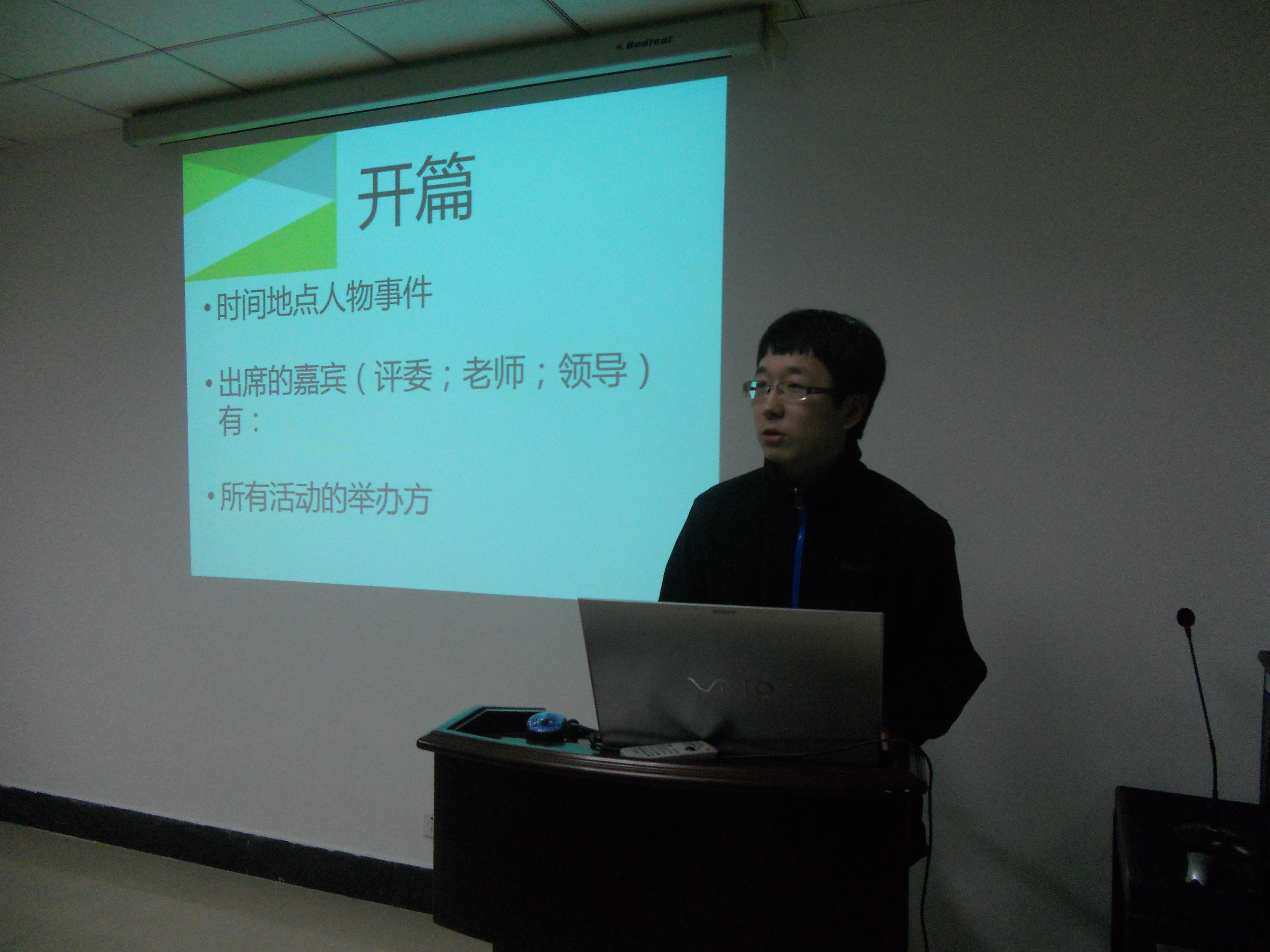 Redleaf

开篇

• 时间地点人物事件

• 出席的嘉宾（评委；老师；领导）有：

• 所有活动的举办方

SONY

VAIO